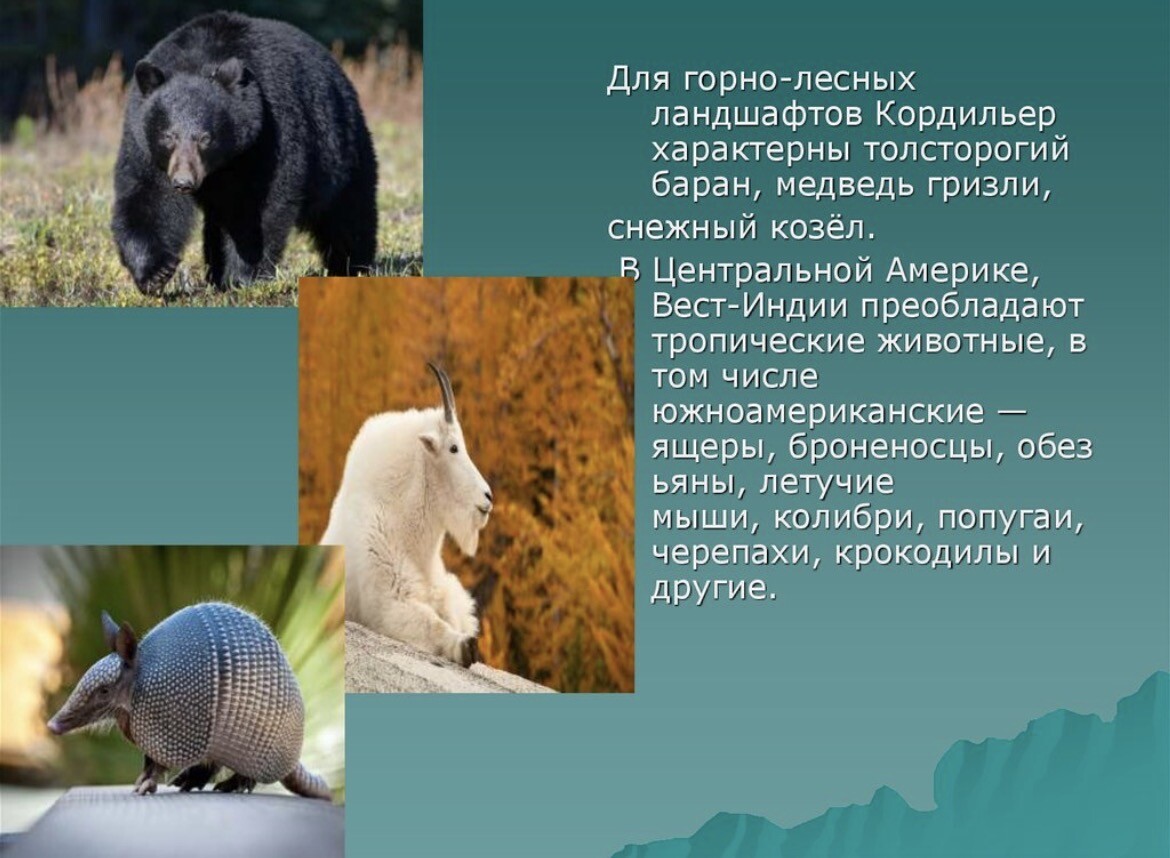 Для горно-лесных ландшафтов Кордильер характерны толсторогий баран, медведь гризли, снежный козёл.

В Центральной Америке, Вест-Индии преобладают тропические животные, в том числе южноамериканские — ящеры, броненосцы, обез ьяны, летучие мыши, колибри, попугаи, черепахи, крокодилы и другие.